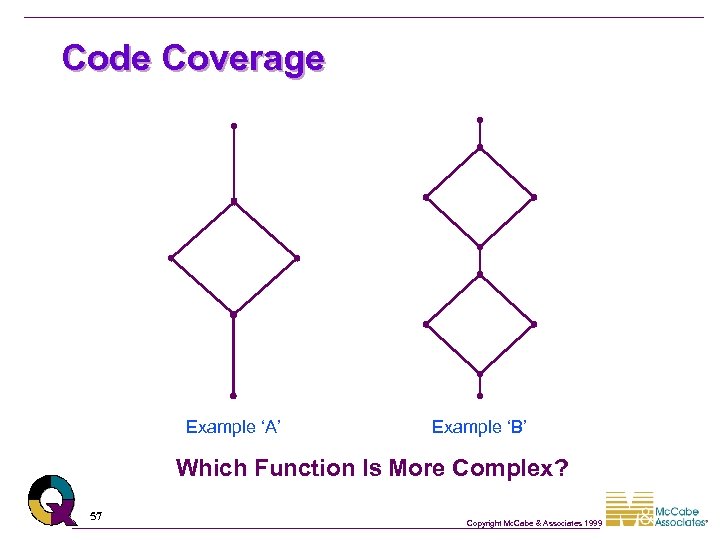 Code Coverage

Example ‘A’

Example ‘B’

Which Function Is More Complex?

57

Copyright McCabe & Associates 1999

McCabe & Associates